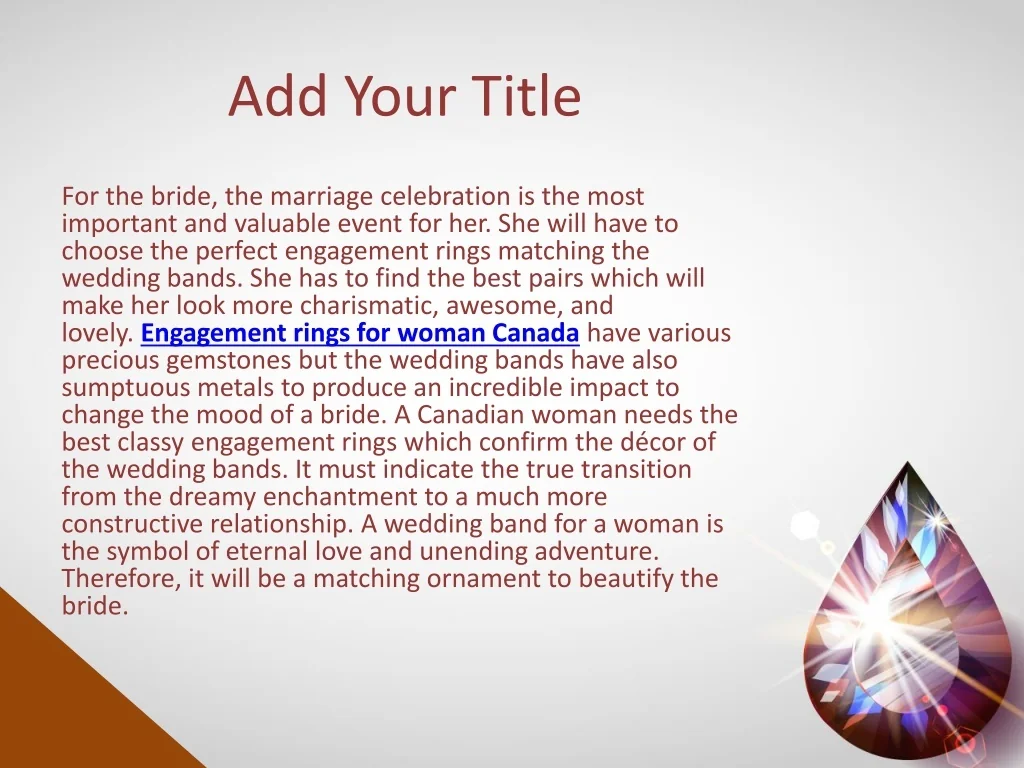 Add Your Title

For the bride, the marriage celebration is the most important and valuable event for her. She will have to choose the perfect engagement rings matching the wedding bands. She has to find the best pairs which will make her look more charismatic, awesome, and lovely. Engagement rings for woman Canada have various precious gemstones but the wedding bands have also sumptuous metals to produce an incredible impact to change the mood of a bride. A Canadian woman needs the best classy engagement rings which confirm the décor of the wedding bands. It must indicate the true transition from the dreamy enchantment to a much more constructive relationship. A wedding band for a woman is the symbol of eternal love and unending adventure. Therefore, it will be a matching ornament to beautify the bride.